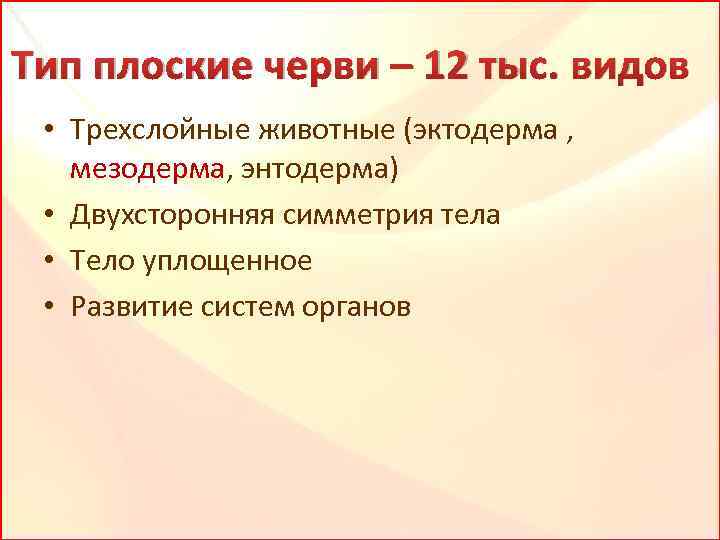 Тип плоские черви – 12 тыс. видов

• Трехслойные животные (эктодерма , мезодерма, энтодерма)
• Двухсторонняя симметрия тела
• Тело уплощенное
• Развитие систем органов